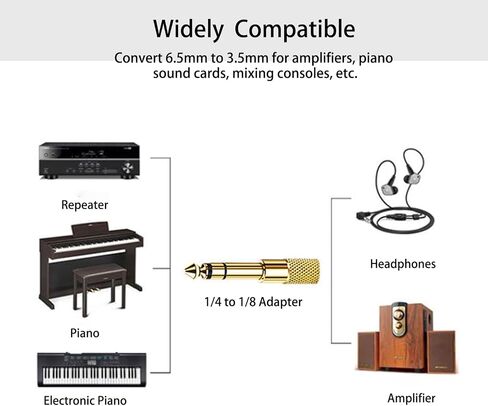 Widely Compatible

Convert 6.5mm to 3.5mm for amplifiers, piano sound cards, mixing consoles, etc.

Repeater

Piano

Electronic Piano

1/4 to 1/8 Adapter

Headphones

Amplifier